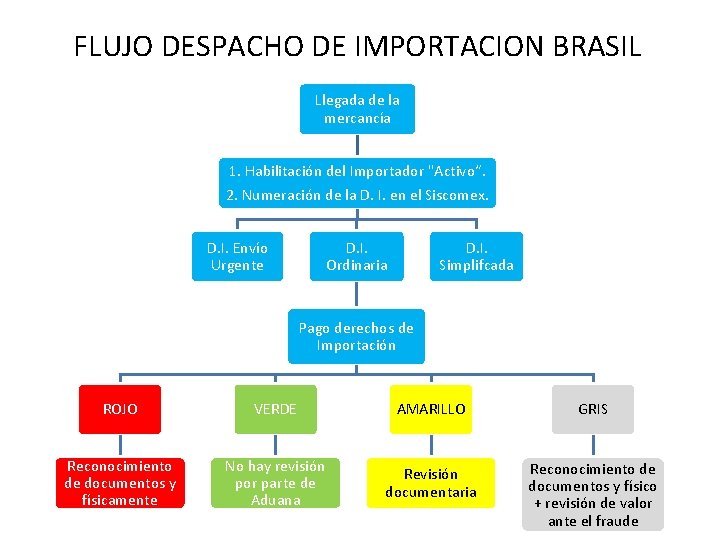 FLUJO DESPACHO DE IMPORTACION BRASIL

Llegada de la mercancía

1. Habilitación del Importador "Activo".
2. Numeración de la D. I. en el Siscomex.

D.I. Envío Urgente

D.I. Ordinaria

D.I. Simplifcada

Pago derechos de Importación

ROJO

VERDE

AMARILLO

GRIS

Reconocimiento de documentos y físicamente

No hay revisión por parte de Aduana

Revisión documentaria

Reconocimiento de documentos y físico + revisión de valor ante el fraude